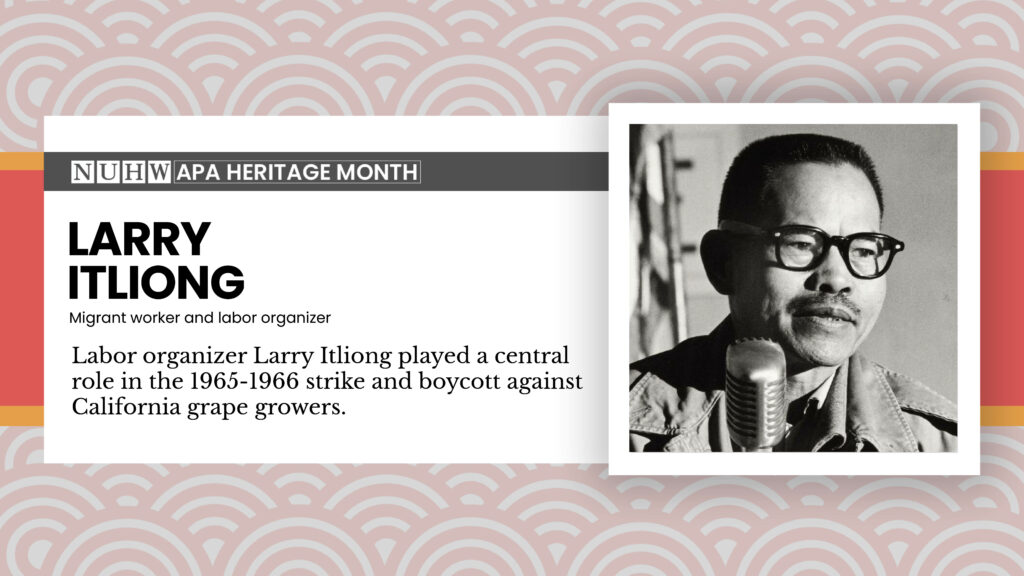 NUHW APA HERITAGE MONTH

LARRY ITLIONG

Migrant worker and labor organizer

Labor organizer Larry Itliong played a central role in the 1965-1966 strike and boycott against California grape growers.